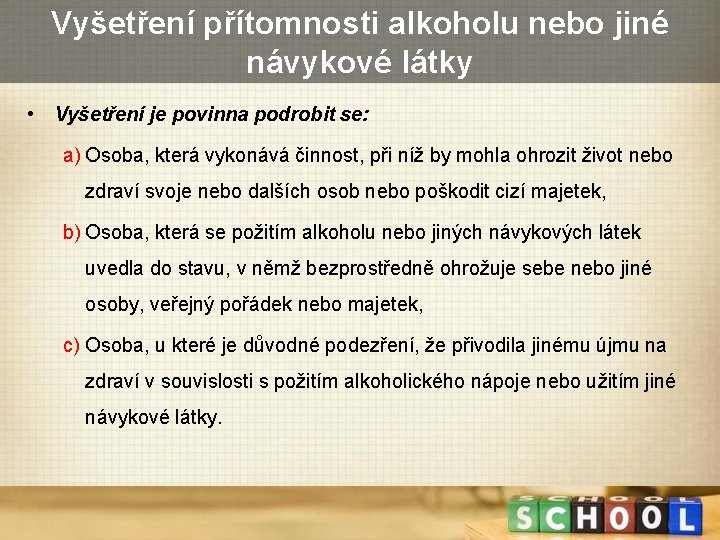 Vyšetření přítomnosti alkoholu nebo jiné návykové látky

• Vyšetření je povinna podrobit se:

a) Osoba, která vykonává činnost, při níž by mohla ohrozit život nebo zdraví svoje nebo dalších osob nebo poškodit cizí majetek,

b) Osoba, která se požitím alkoholu nebo jiných návykových látek uvedla do stavu, v němž bezprostředně ohrožuje sebe nebo jiné osoby, veřejný pořádek nebo majetek,

c) Osoba, u které je důvodné podezření, že přivodila jinému újmu na zdraví v souvislosti s požitím alkoholického nápoje nebo užitím jiné návykové látky.

SCHOOL